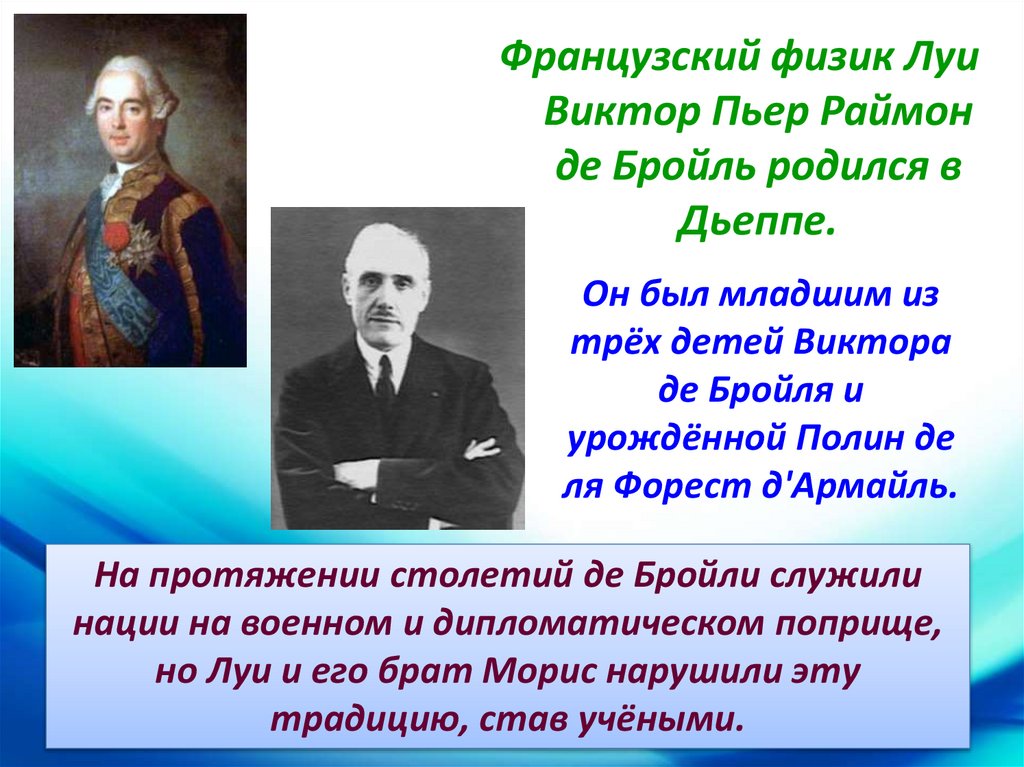 Французский физик Луи Виктор Пьер Раймон де Бройль родился в Дьеппе.

Он был младшим из трёх детей Виктора де Бройля и урождённой Полин де ля Форест д'Армайль.

На протяжении столетий де Бройли служили нации на военном и дипломатическом поприще, но Луи и его брат Морис нарушили эту традицию, став учёными.